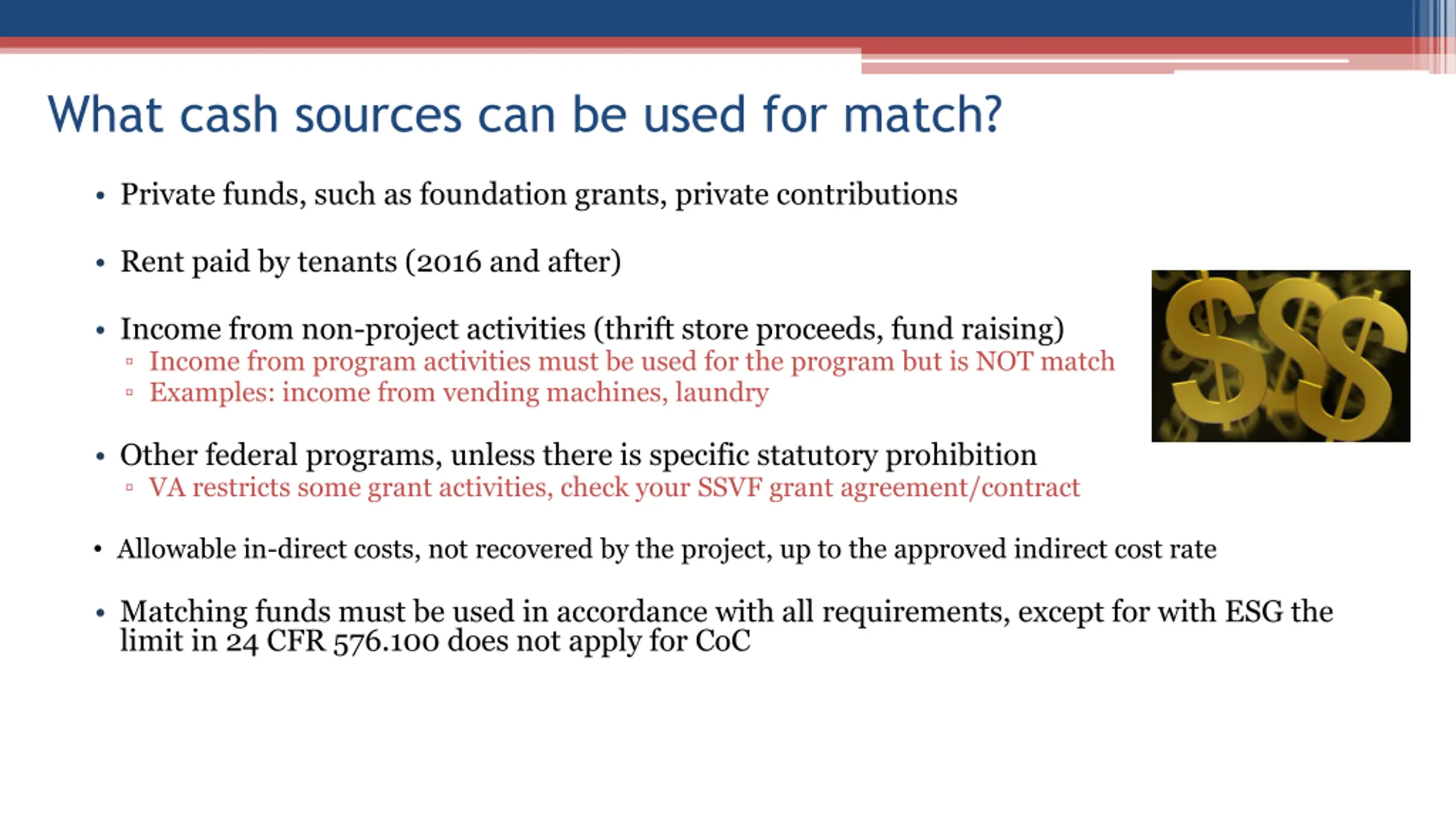 What cash sources can be used for match?

• Private funds, such as foundation grants, private contributions

• Rent paid by tenants (2016 and after)

• Income from non-project activities (thrift store proceeds, fund raising)
▫ Income from program activities must be used for the program but is NOT match
▫ Examples: income from vending machines, laundry

• Other federal programs, unless there is specific statutory prohibition
▫ VA restricts some grant activities, check your SSVF grant agreement/contract

• Allowable in-direct costs, not recovered by the project, up to the approved indirect cost rate

• Matching funds must be used in accordance with all requirements, except for with ESG the limit in 24 CFR 576.100 does not apply for CoC